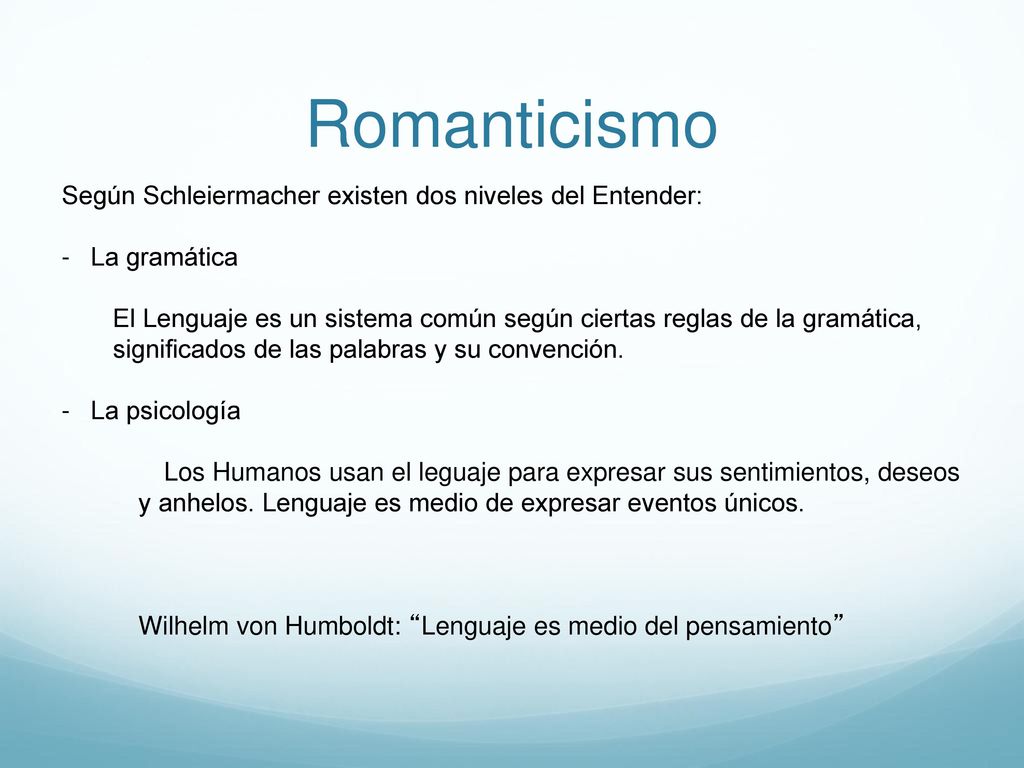 Romanticismo

Según Schleiermacher existen dos niveles del Entender:

- La gramática

El Lenguaje es un sistema común según ciertas reglas de la gramática, significados de las palabras y su convención.

- La psicología

Los Humanos usan el leguaje para expresar sus sentimientos, deseos y anhelos. Lenguaje es medio de expresar eventos únicos.

Wilhelm von Humboldt: “Lenguaje es medio del pensamiento”